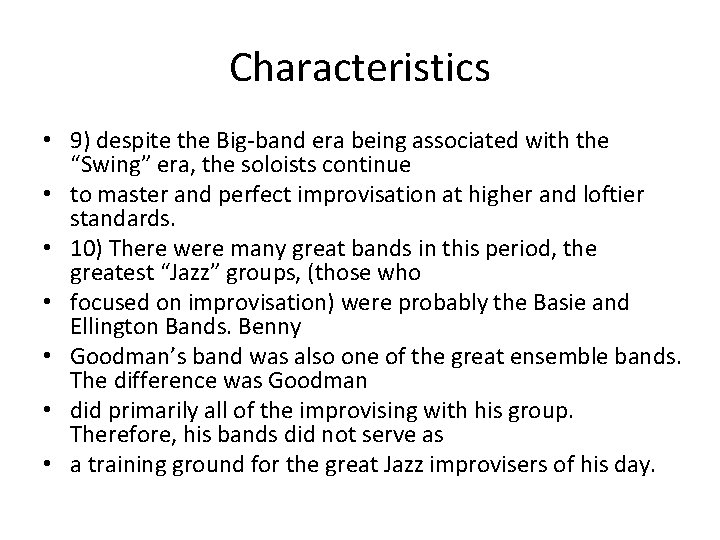 Characteristics

• 9) despite the Big-band era being associated with the “Swing” era, the soloists continue
• to master and perfect improvisation at higher and loftier standards.
• 10) There were many great bands in this period, the greatest “Jazz” groups, (those who
• focused on improvisation) were probably the Basie and Ellington Bands. Benny
• Goodman’s band was also one of the great ensemble bands. The difference was Goodman
• did primarily all of the improvising with his group. Therefore, his bands did not serve as
• a training ground for the great Jazz improvisers of his day.